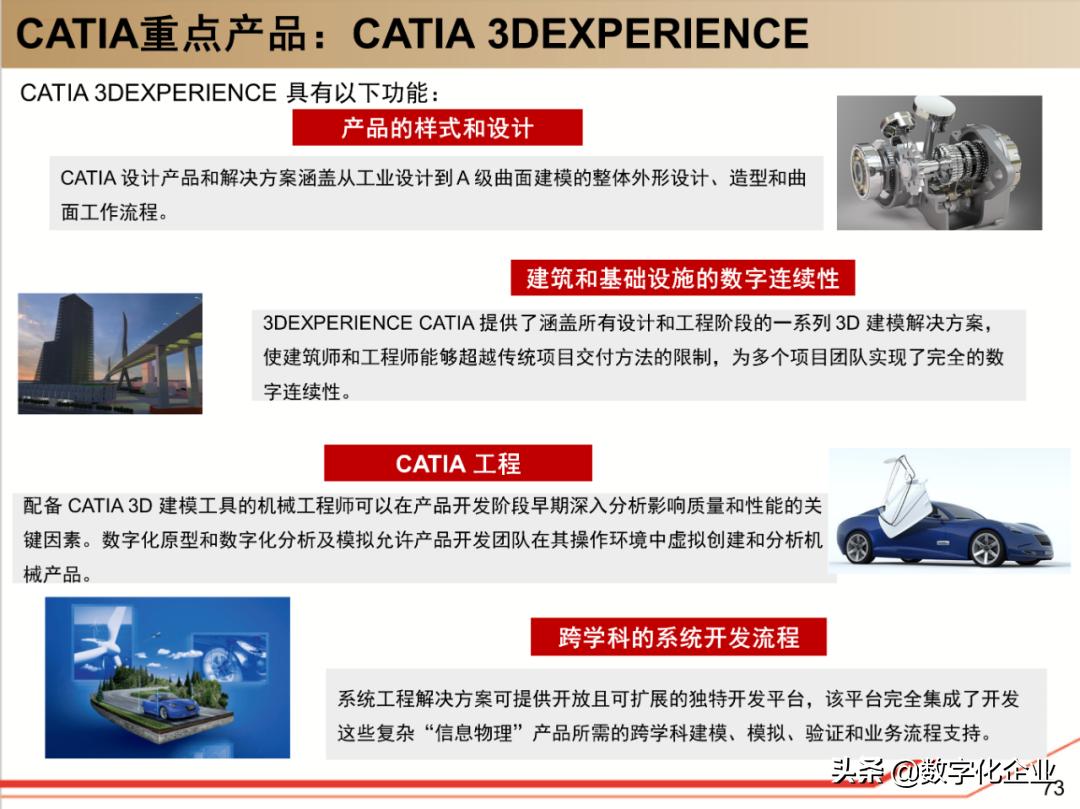 CATIA重点产品：CATIA 3DEXPERIENCE

CATIA 3DEXPERIENCE 具有以下功能：

产品的样式和设计

CATIA 设计产品和解决方案涵盖从工业设计到 A 级曲面建模的整体外形设计、造型和曲面工作流程。

建筑和基础设施的数字连续性

3DEXPERIENCE CATIA 提供了涵盖所有设计和工程阶段的一系列 3D 建模解决方案，使建筑师和工程师能够超越传统项目交付方法的限制，为多个项目团队实现了完全的数字连续性。

CATIA 工程

配备 CATIA 3D 建模工具的机械工程师可以在产品开发阶段早期深入分析影响质量和性能的关键因素。数字化原型和数字化分析及模拟允许产品开发团队在其操作环境中虚拟创建和分析机械产品。

跨学科的系统开发流程

系统工程解决方案可提供开放且可扩展的独特开发平台，该平台完全集成了开发这些复杂“信息物理”产品所需的跨学科建模、模拟、验证和业务流程支持。

头条 @数字化企业

73